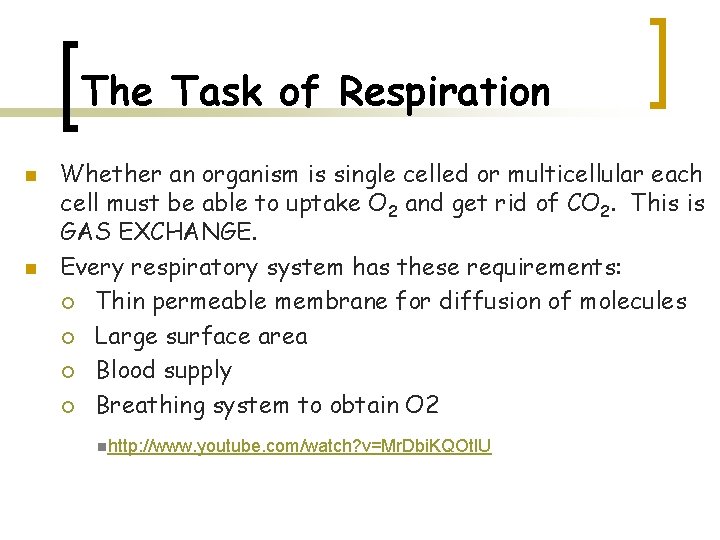 The Task of Respiration

Whether an organism is single celled or multicellular each cell must be able to uptake $O_2$ and get rid of $CO_2$. This is GAS EXCHANGE.

Every respiratory system has these requirements:

Thin permeable membrane for diffusion of molecules

Large surface area

Blood supply

Breathing system to obtain O2

http://www.youtube.com/watch?v=MrDbiKQOtlU